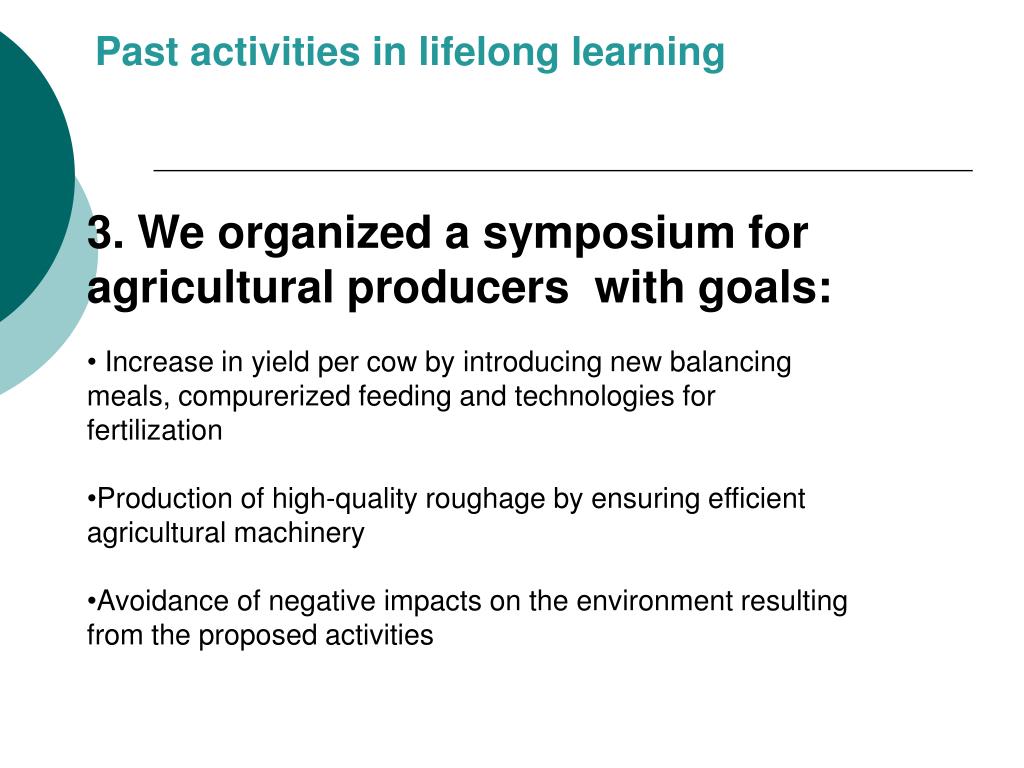 Past activities in lifelong learning

3. We organized a symposium for agricultural producers with goals:

• Increase in yield per cow by introducing new balancing meals, compurerized feeding and technologies for fertilization

•Production of high-quality roughage by ensuring efficient agricultural machinery

•Avoidance of negative impacts on the environment resulting from the proposed activities